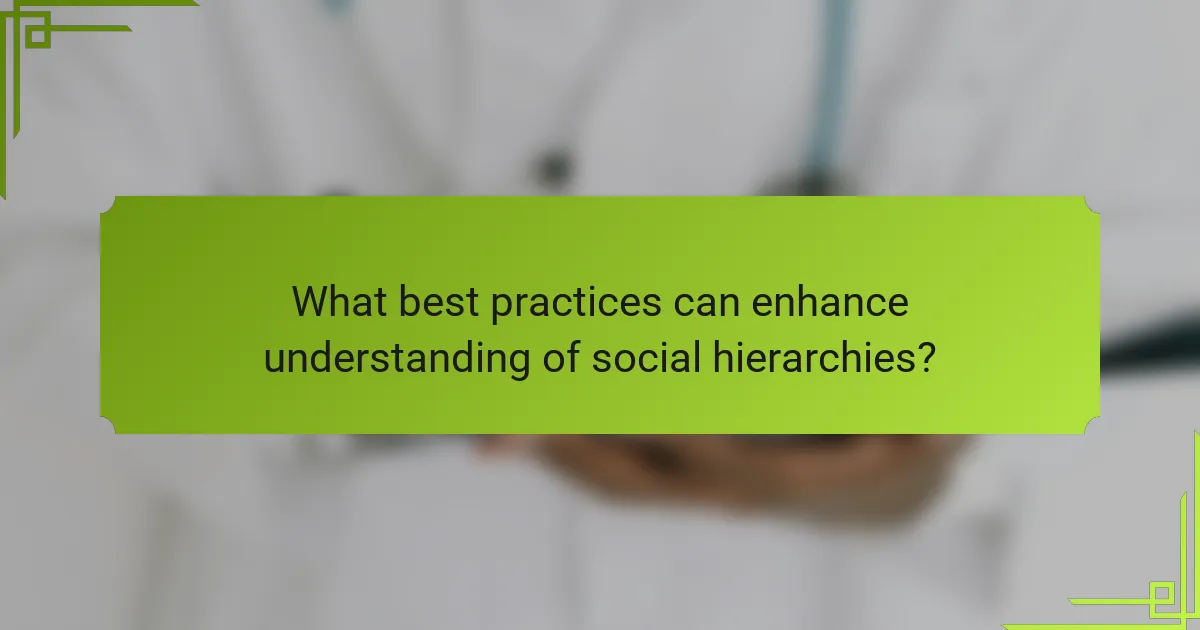 What best practices can enhance understanding of social hierarchies?